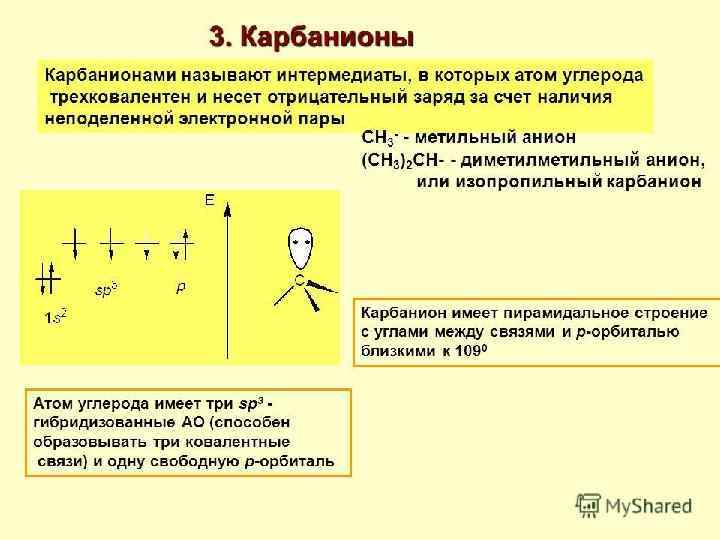 3. Карбанионы

Карбанионами называют интермедиаты, в которых атом углерода трехковалентен и несет отрицательный заряд за счет наличия неподеленной электронной пары

$CH_3^-$ - метильный анион
$(CH_3)_2CH$- - диметилметильный анион, или изопропильный карбанион

E

$1s^2$

$sp^3$

$p$

C

Карбанион имеет пирамидальное строение с углами между связями и $p$-орбиталью близкими к $109^0$

Атом углерода имеет три $sp^3$ - гибридизованные АО (способен образовывать три ковалентные связи) и одну свободную $p$-орбиталь

MyShared